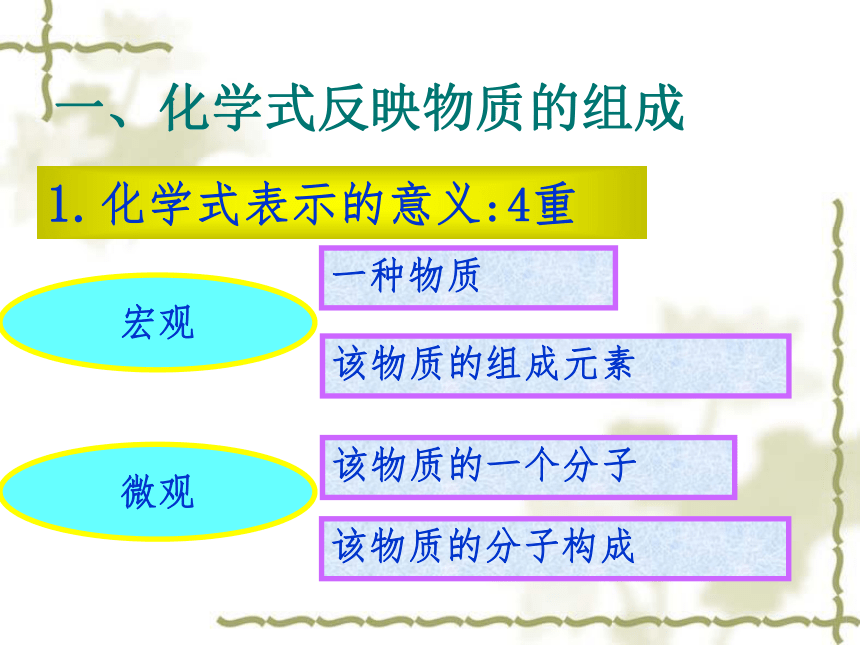 一、化学式反映物质的组成

1. 化学式表示的意义:4重

宏观

一种物质

该物质的组成元素

微观

该物质的一个分子

该物质的分子构成